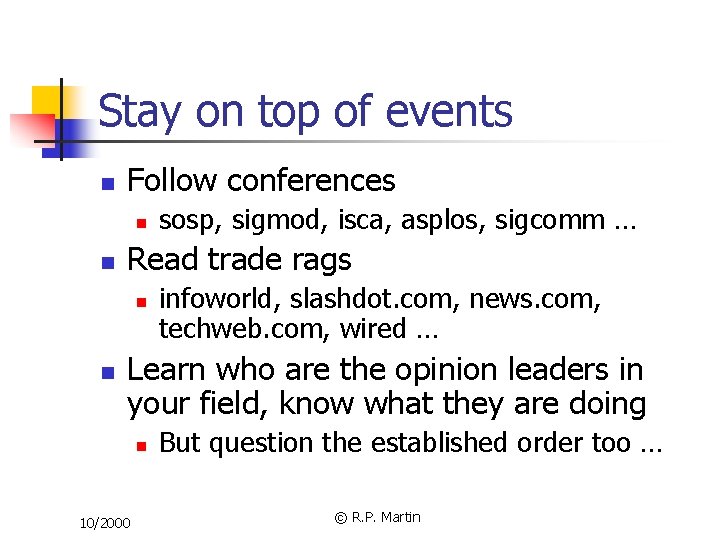 Stay on top of events

- Follow conferences
  - sosp, sigmod, isca, asplos, sigcomm …
- Read trade rags
  - infoworld, slashdot.com, news.com, techweb.com, wired …
- Learn who are the opinion leaders in your field, know what they are doing
  - But question the established order too …

10/2000

© R.P. Martin